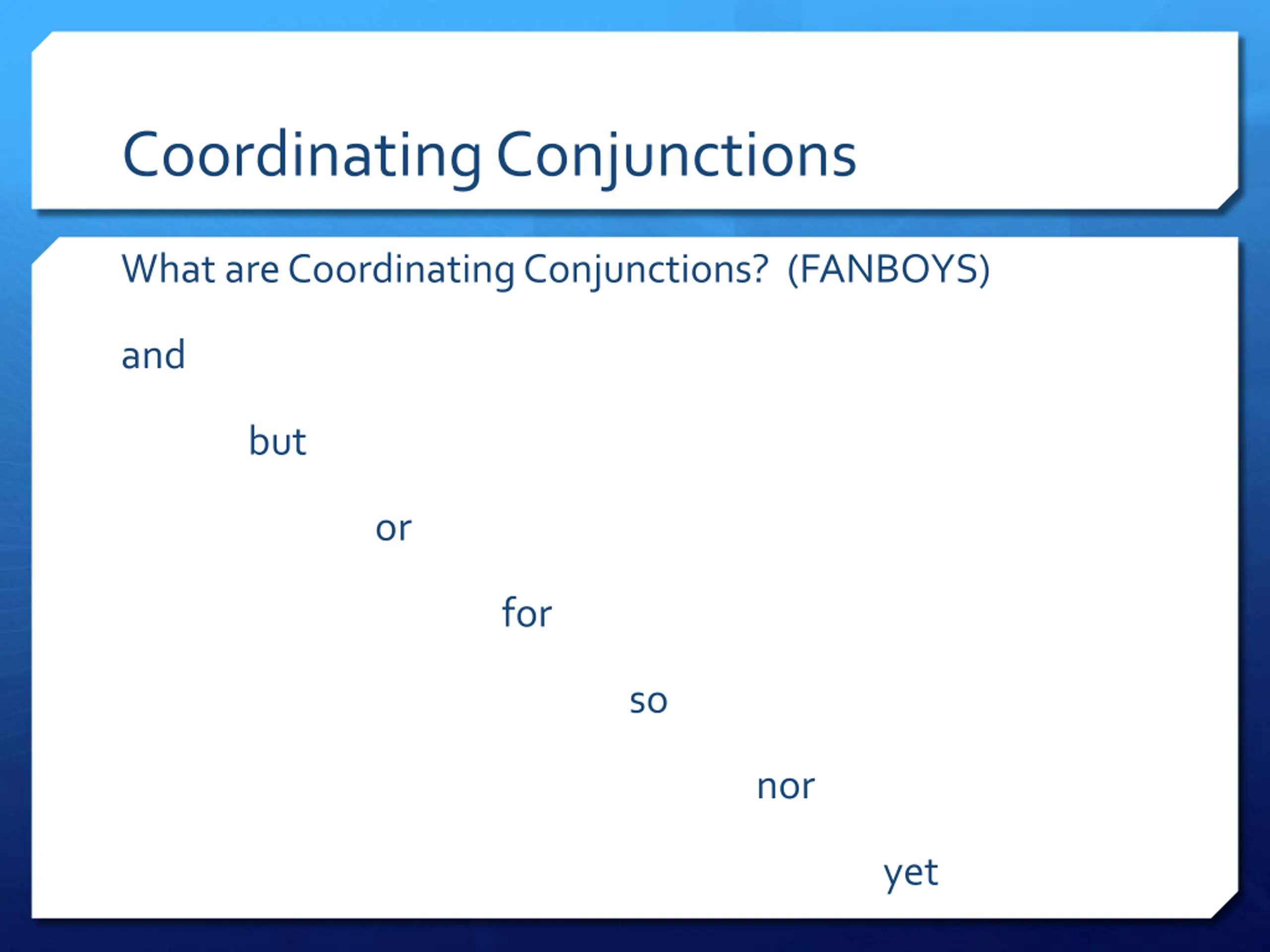 Coordinating Conjunctions

What are Coordinating Conjunctions? (FANBOYS)

and

but

or

for

so

nor

yet